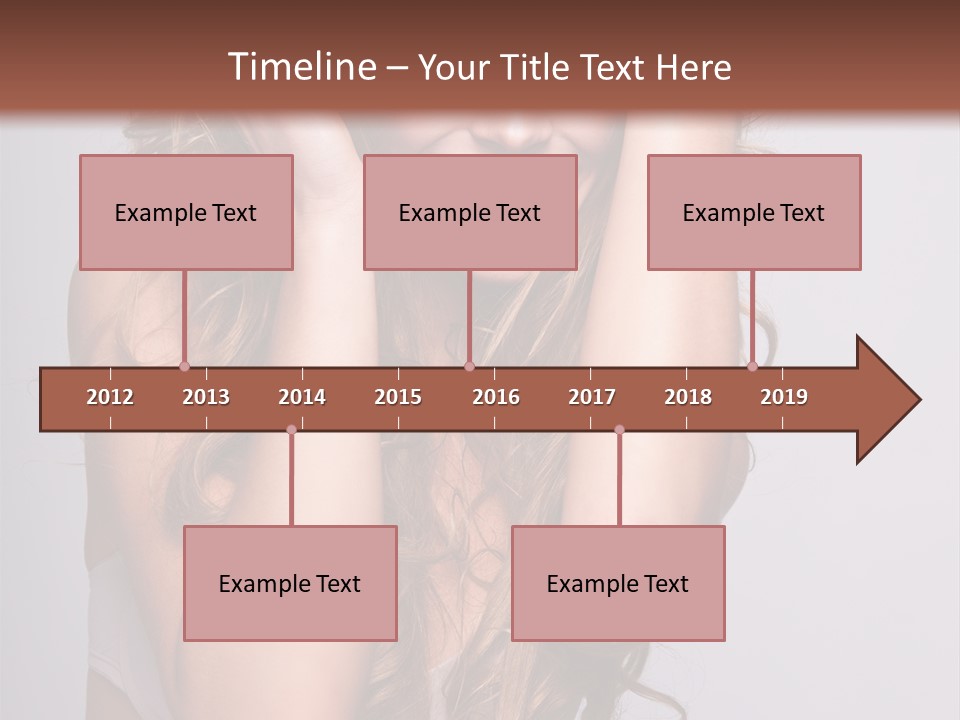 Timeline – Your Title Text Here

Example Text

Example Text

Example Text

2012 2013 2014 2015 2016 2017 2018 2019

Example Text

Example Text